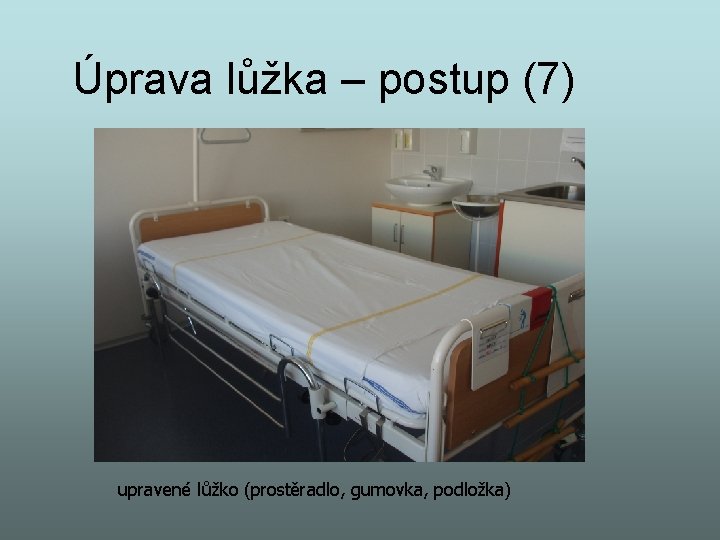 Úprava lůžka – postup (7)

upravené lůžko (prostěradlo, gumovka, podložka)